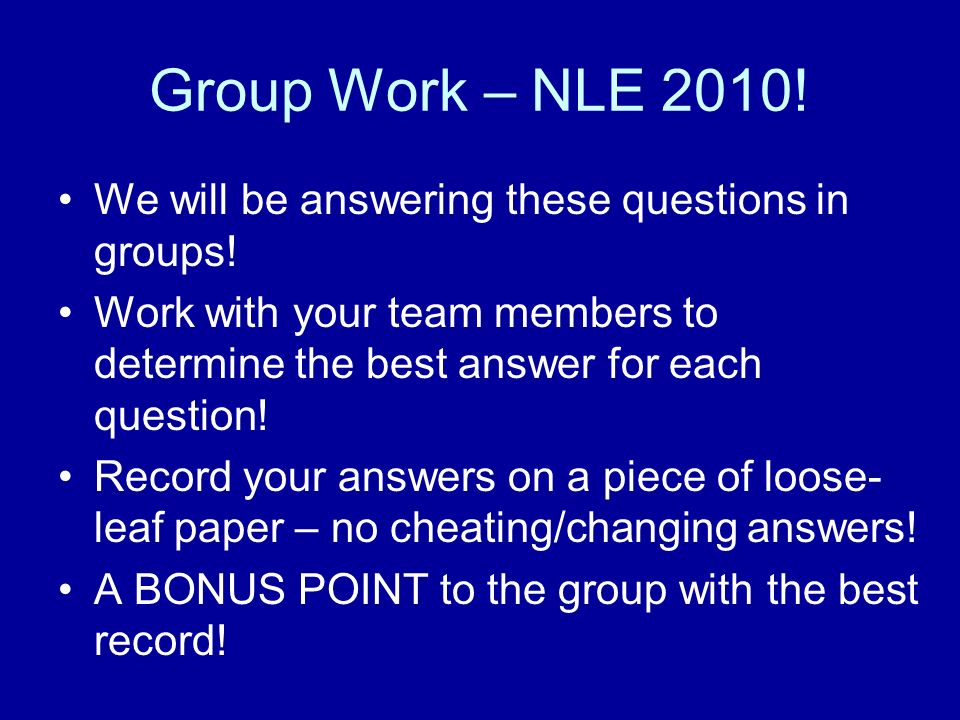 Group Work – NLE 2010!

• We will be answering these questions in groups!
• Work with your team members to determine the best answer for each question!
• Record your answers on a piece of loose-leaf paper – no cheating/changing answers!
• A BONUS POINT to the group with the best record!